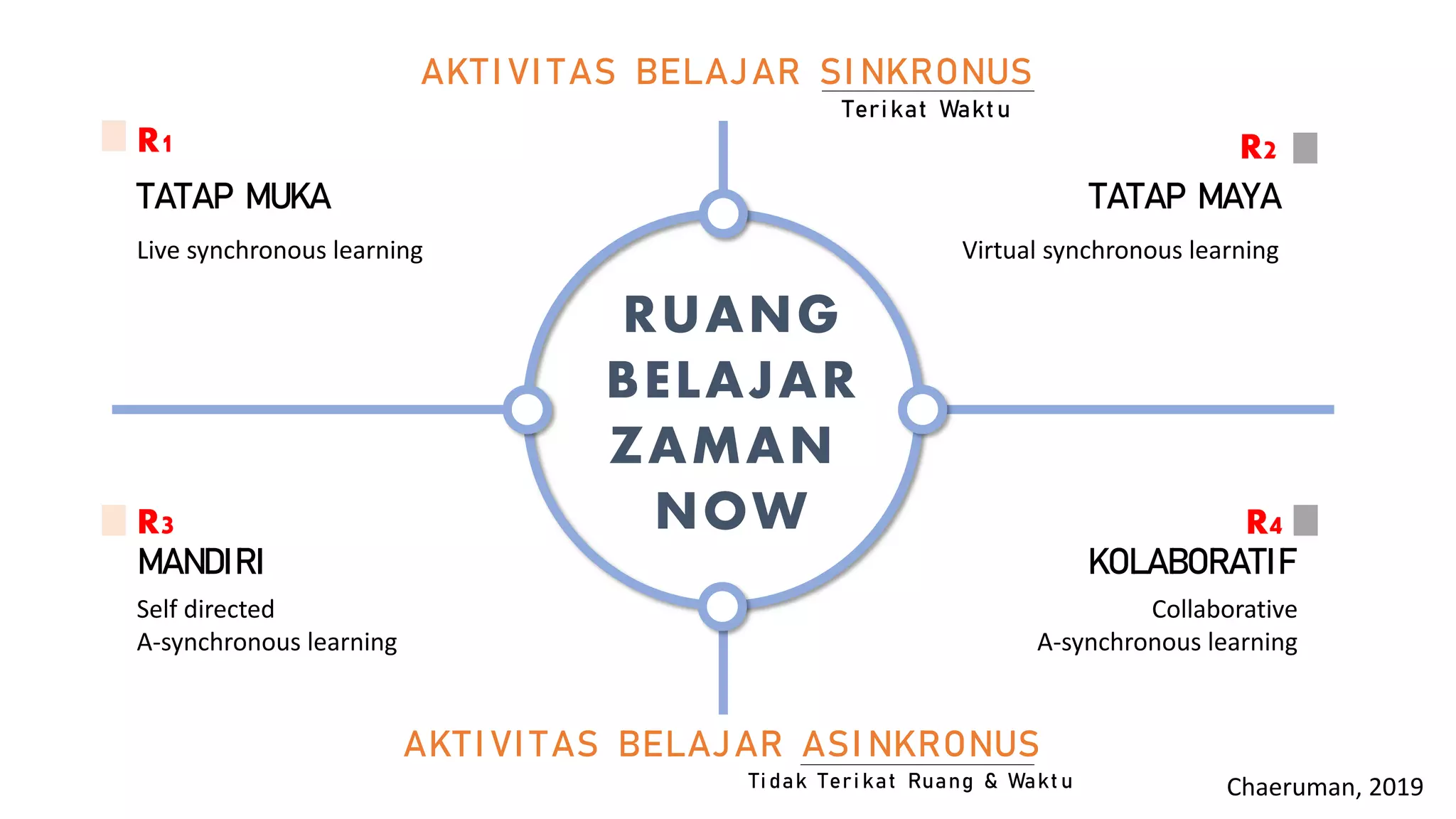 AKTIVITAS BELAJAR SINKRONUS
Terikat Waktu

R1
TATAP MUKA
Live synchronous learning

R2
TATAP MAYA
Virtual synchronous learning

RUANG
BELAJAR
ZAMAN
NOW

R3
MANDIRI
Self directed
A-synchronous learning

R4
KOLABORATIF
Collaborative
A-synchronous learning

AKTIVITAS BELAJAR ASINKRONUS
Tidak Terikat Ruang & Waktu

Chaeruman, 2019